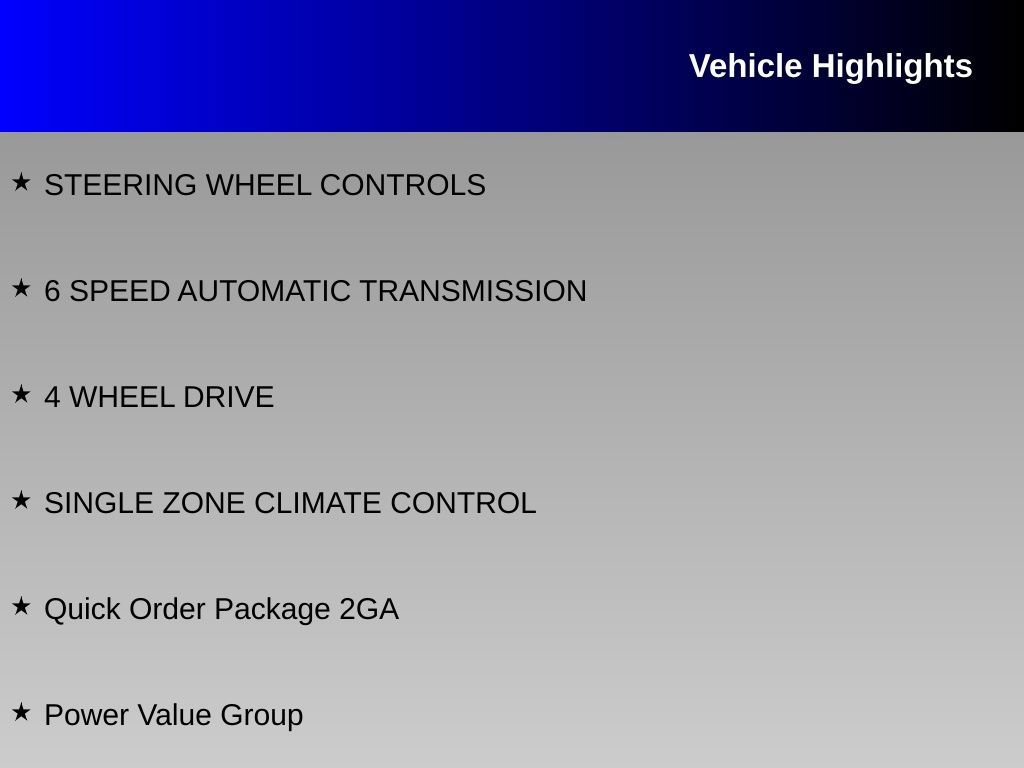 Vehicle Highlights

★ STEERING WHEEL CONTROLS

★ 6 SPEED AUTOMATIC TRANSMISSION

★ 4 WHEEL DRIVE

★ SINGLE ZONE CLIMATE CONTROL

★ Quick Order Package 2GA

★ Power Value Group